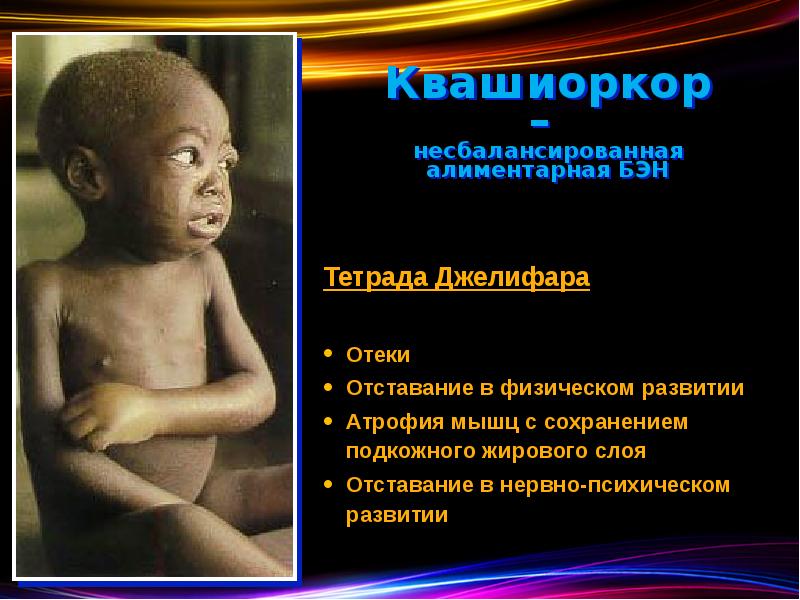 Квашиоркор – несбалансированная алиментарная БЭН

Тетрада Джелифара

• Отеки
• Отставание в физическом развитии
• Атрофия мышц с сохранением подкожного жирового слоя
• Отставание в нервно-психическом развитии